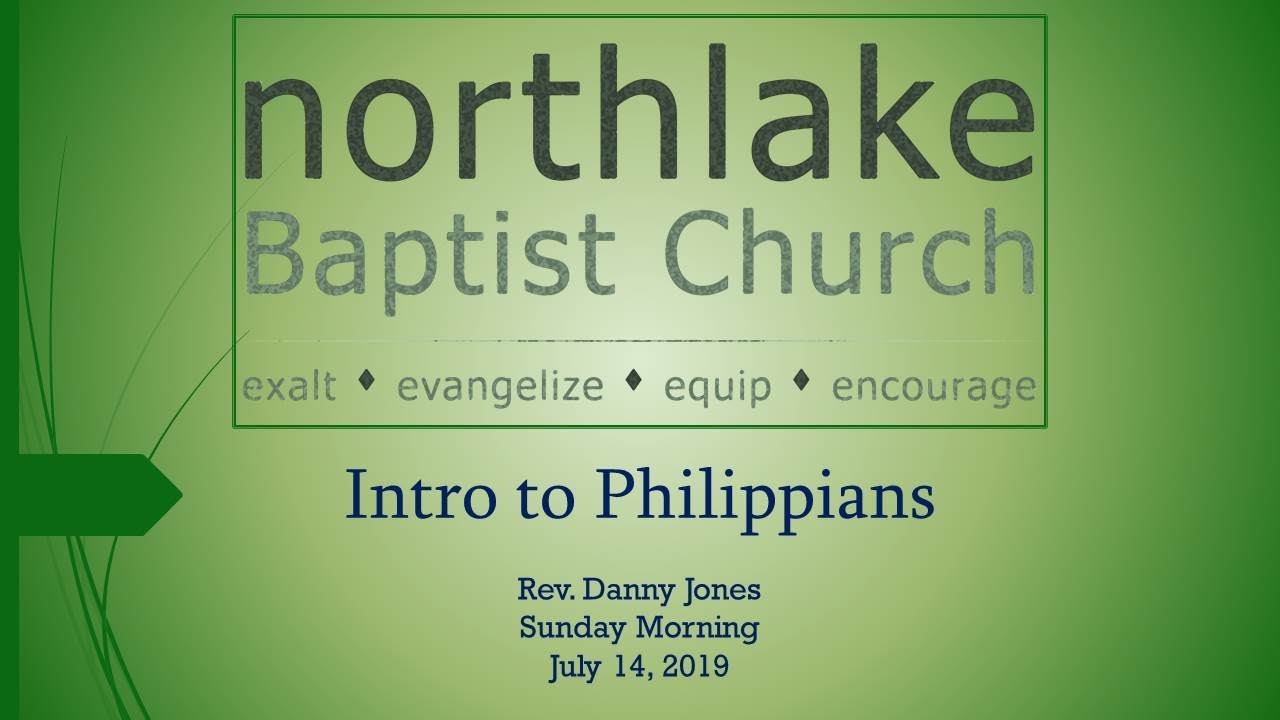 northlake
Baptist Church

exalt ♦ evangelize ♦ equip ♦ encourage

Intro to Philippians

Rev. Danny Jones
Sunday Morning
July 14, 2019